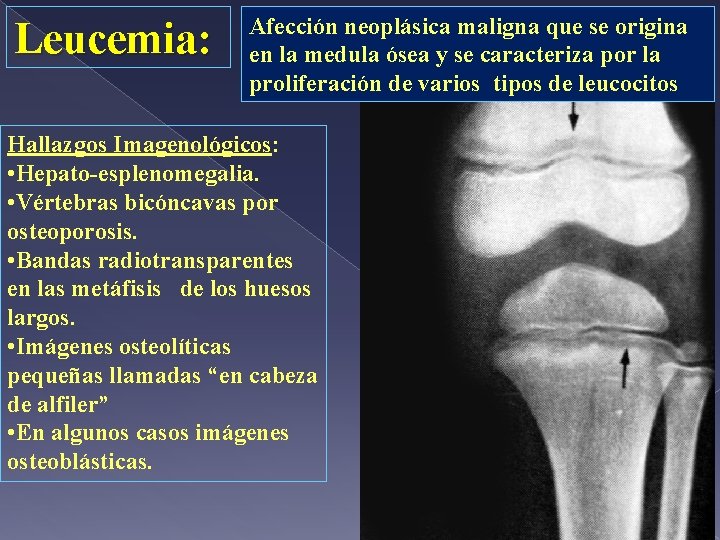 Leucemia:

Afección neoplásica maligna que se origina en la medula ósea y se caracteriza por la proliferación de varios tipos de leucocitos

Hallazgos Imagenológicos:
•Hepato-esplenomegalia.
•Vértebras bicóncavas por osteoporosis.
•Bandas radiotransparentes en las metáfisis de los huesos largos.
•Imágenes osteolíticas pequeñas llamadas “en cabeza de alfiler”
•En algunos casos imágenes osteoblásticas.